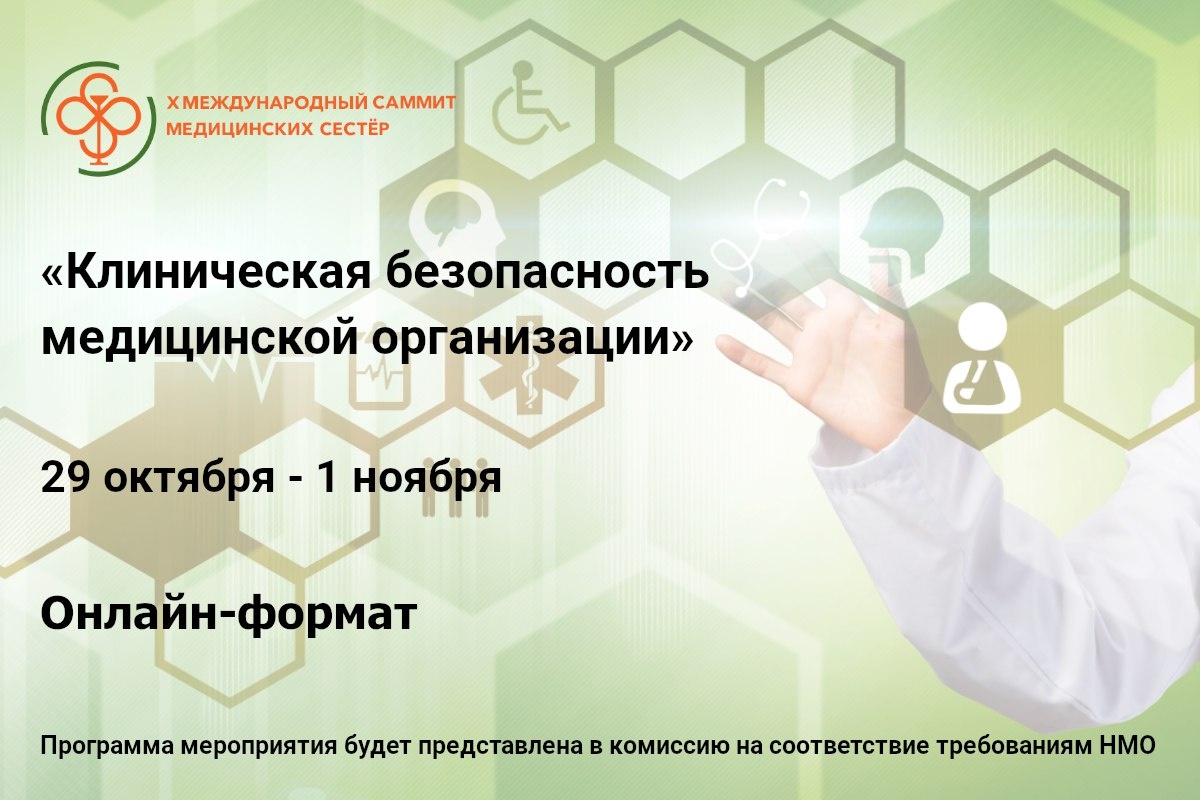 X МЕЖДУНАРОДНЫЙ САММИТ МЕДИЦИНСКИХ СЕСТЁР

«Клиническая безопасность медицинской организации»

29 октября - 1 ноября

Онлайн-формат

Программа мероприятия будет представлена в комиссию на соответствие требованиям НМО